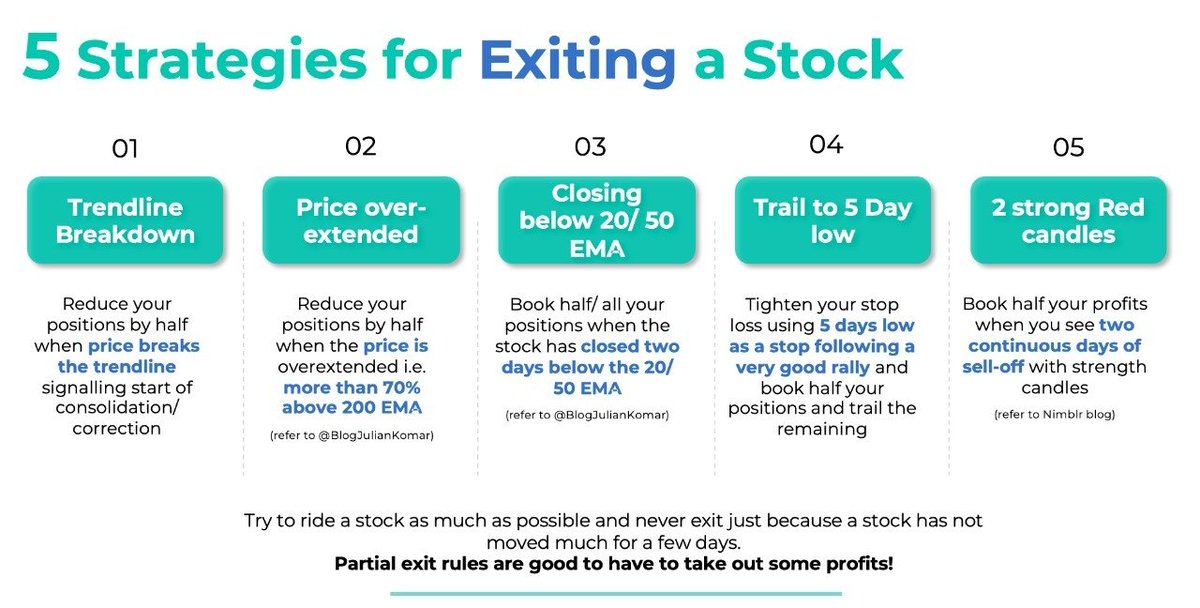 5 Strategies for Exiting a Stock

01

Trendline Breakdown

Reduce your positions by half when price breaks the trendline signalling start of consolidation/ correction

02

Price over-extended

Reduce your positions by half when the price is overextended i.e. more than 70% above 200 EMA

(refer to @BlogJulianKomar)

03

Closing below 20/ 50 EMA

Book half/ all your positions when the stock has closed two days below the 20/ 50 EMA

(refer to @BlogJulianKomar)

04

Trail to 5 Day low

Tighten your stop loss using 5 days low as a stop following a very good rally and book half your positions and trail the remaining

05

2 strong Red candles

Book half your profits when you see two continuous days of sell-off with strength candles

(refer to Nimblr blog)

Try to ride a stock as much as possible and never exit just because a stock has not moved much for a few days.

Partial exit rules are good to have to take out some profits!